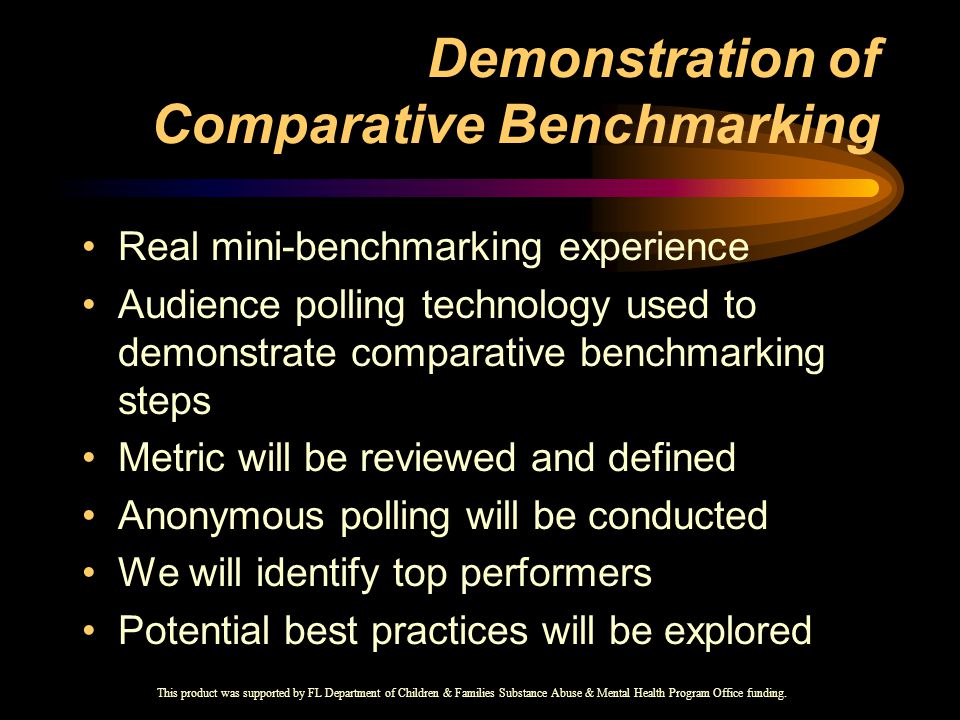 Demonstration of Comparative Benchmarking

• Real mini-benchmarking experience
• Audience polling technology used to demonstrate comparative benchmarking steps
• Metric will be reviewed and defined
• Anonymous polling will be conducted
• We will identify top performers
• Potential best practices will be explored

This product was supported by FL Department of Children & Families Substance Abuse & Mental Health Program Office funding.